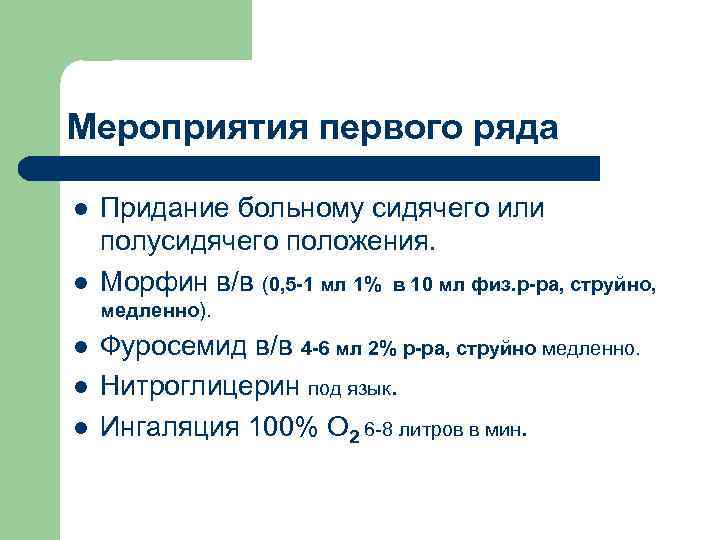 Мероприятия первого ряда

- Придание больному сидячего или полусидячего положения.
- Морфин в/в (0,5-1 мл 1% в 10 мл физ.р-ра, струйно, медленно).
- Фуросемид в/в 4-6 мл 2% р-ра, струйно медленно.
- Нитроглицерин под язык.
- Ингаляция 100% $O_2$ 6-8 литров в мин.